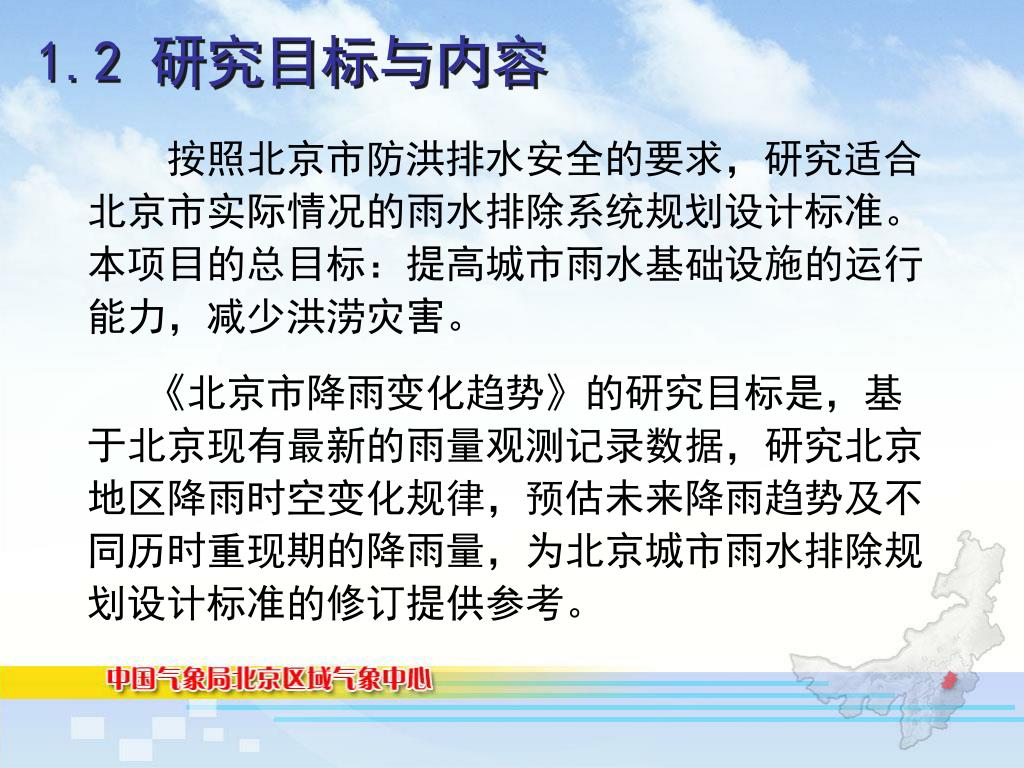 1.2 研究目标与内容

按照北京市防洪排水安全的要求，研究适合北京市实际情况的雨水排除系统规划设计标准。本项目的总目标：提高城市雨水基础设施的运行能力，减少洪涝灾害。

《北京市降雨变化趋势》的研究目标是，基于北京现有最新的雨量观测记录数据，研究北京地区降雨时空变化规律，预估未来降雨趋势及不同历时重现期的降雨量，为北京城市雨水排除规划设计标准的修订提供参考。

中国气象局北京区域气象中心